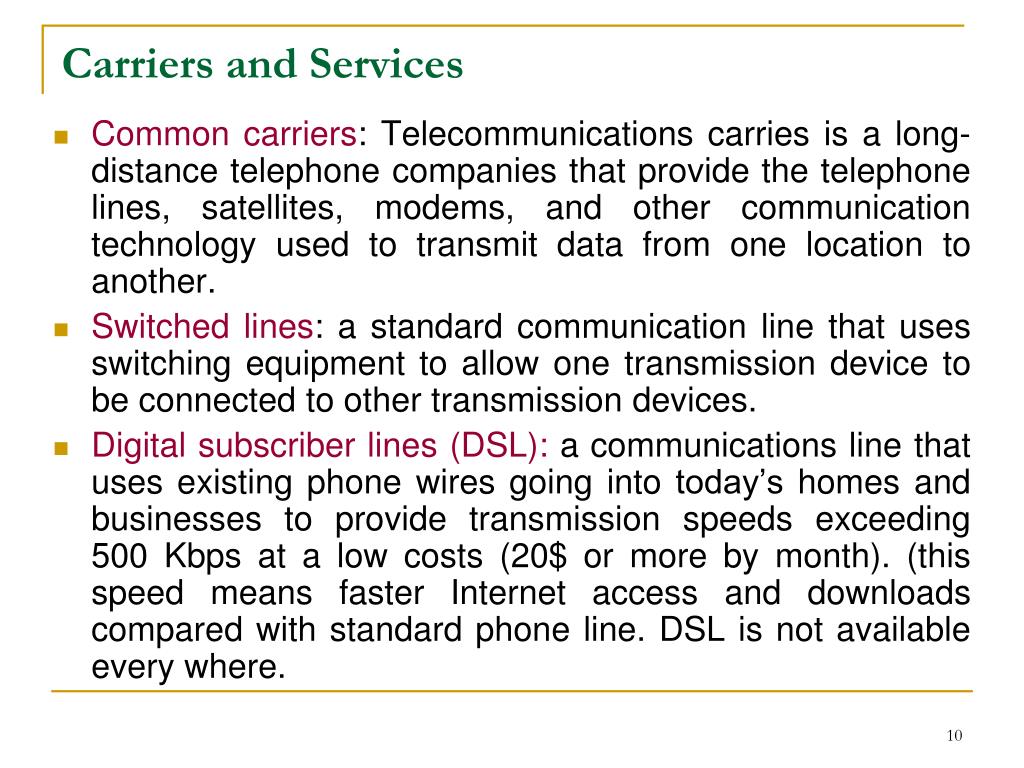 Carriers and Services

Common carriers: Telecommunications carries is a long-distance telephone companies that provide the telephone lines, satellites, modems, and other communication technology used to transmit data from one location to another.

Switched lines: a standard communication line that uses switching equipment to allow one transmission device to be connected to other transmission devices.

Digital subscriber lines (DSL): a communications line that uses existing phone wires going into today's homes and businesses to provide transmission speeds exceeding 500 Kbps at a low costs (20$ or more by month). (this speed means faster Internet access and downloads compared with standard phone line. DSL is not available every where.

10